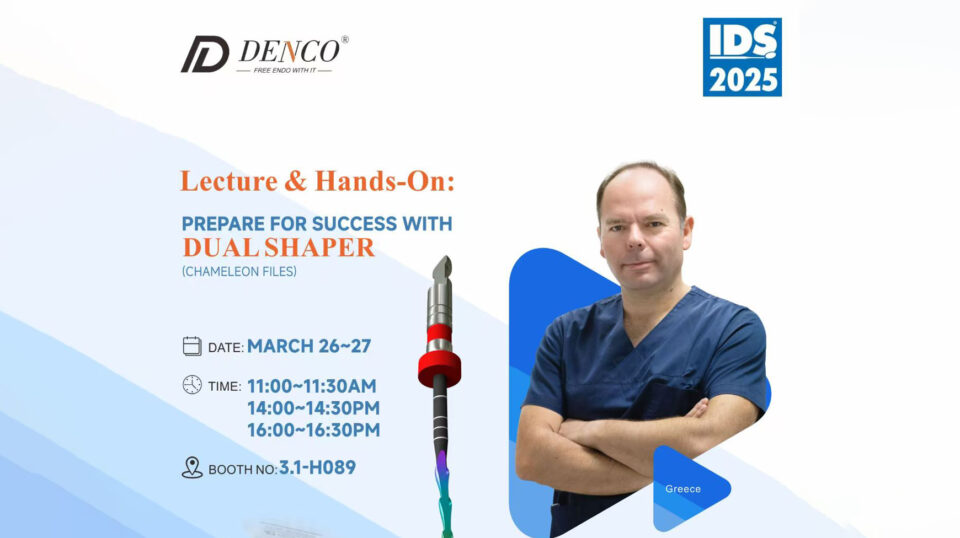 DENCO®
FREE ENDO WITH IT

IDS 2025

Lecture & Hands-On:

PREPARE FOR SUCCESS WITH
DUAL SHAPER
(CHAMELEON FILES)

DATE: MARCH 26~27

TIME: 11:00~11:30AM
14:00~14:30PM
16:00~16:30PM

BOOTH NO: 3.1-H089

Greece